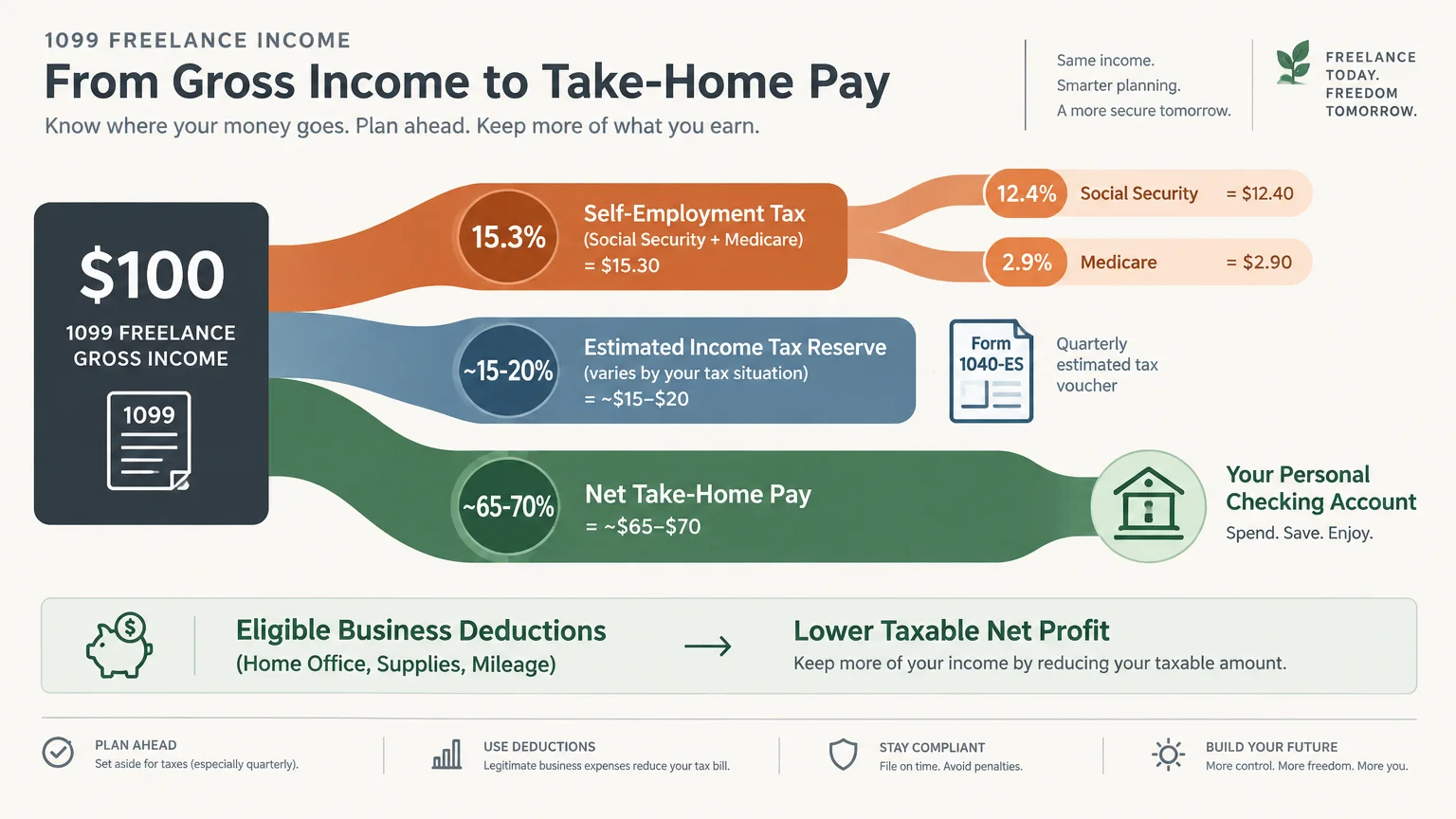 1099 FREELANCE INCOME

From Gross Income to Take-Home Pay

Know where your money goes. Plan ahead. Keep more of what you earn.

Same income.
Smarter planning.
A more secure tomorrow.

FREELANCE TODAY. FREEDOM TOMORROW.

$100
1099 FREELANCE GROSS INCOME
1099

15.3% Self-Employment Tax (Social Security + Medicare) = $15.30

12.4% Social Security = $12.40

2.9% Medicare = $2.90

~15-20% Estimated Income Tax Reserve (varies by your tax situation) = ~$15–$20

Form 1040-ES

Quarterly estimated tax voucher

~65-70% Net Take-Home Pay = ~$65–$70

Your Personal Checking Account
Spend. Save. Enjoy.

Eligible Business Deductions (Home Office, Supplies, Mileage)

Lower Taxable Net Profit
Keep more of your income by reducing your taxable amount.

PLAN AHEAD
Set aside for taxes (especially quarterly).

USE DEDUCTIONS
Legitimate business expenses reduce your tax bill.

STAY COMPLIANT
File on time. Avoid penalties.

BUILD YOUR FUTURE
More control. More freedom. More you.